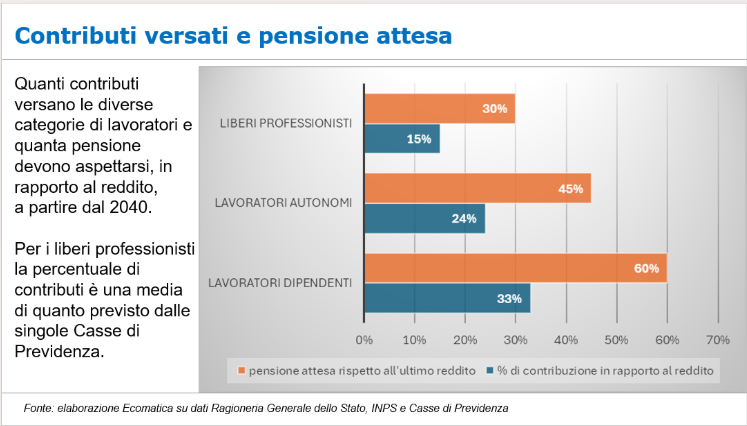 Contributi versati e pensione attesa

Quanti contributi versano le diverse categorie di lavoratori e quanta pensione devono aspettarsi, in rapporto al reddito, a partire dal 2040.

Per i liberi professionisti la percentuale di contributi è una media di quanto previsto dalle singole Casse di Previdenza.

LIBERI PROFESSIONISTI
30%
15%
LAVORATORI AUTONOMI
45%
24%
LAVORATORI DIPENDENTI
60%
33%

0% 10% 20% 30% 40% 50% 60% 70%

pensione attesa rispetto all'ultimo reddito
% di contribuzione in rapporto al reddito

Fonte: elaborazione Ecomatica su dati Ragioneria Generale dello Stato, INPS e Casse di Previdenza